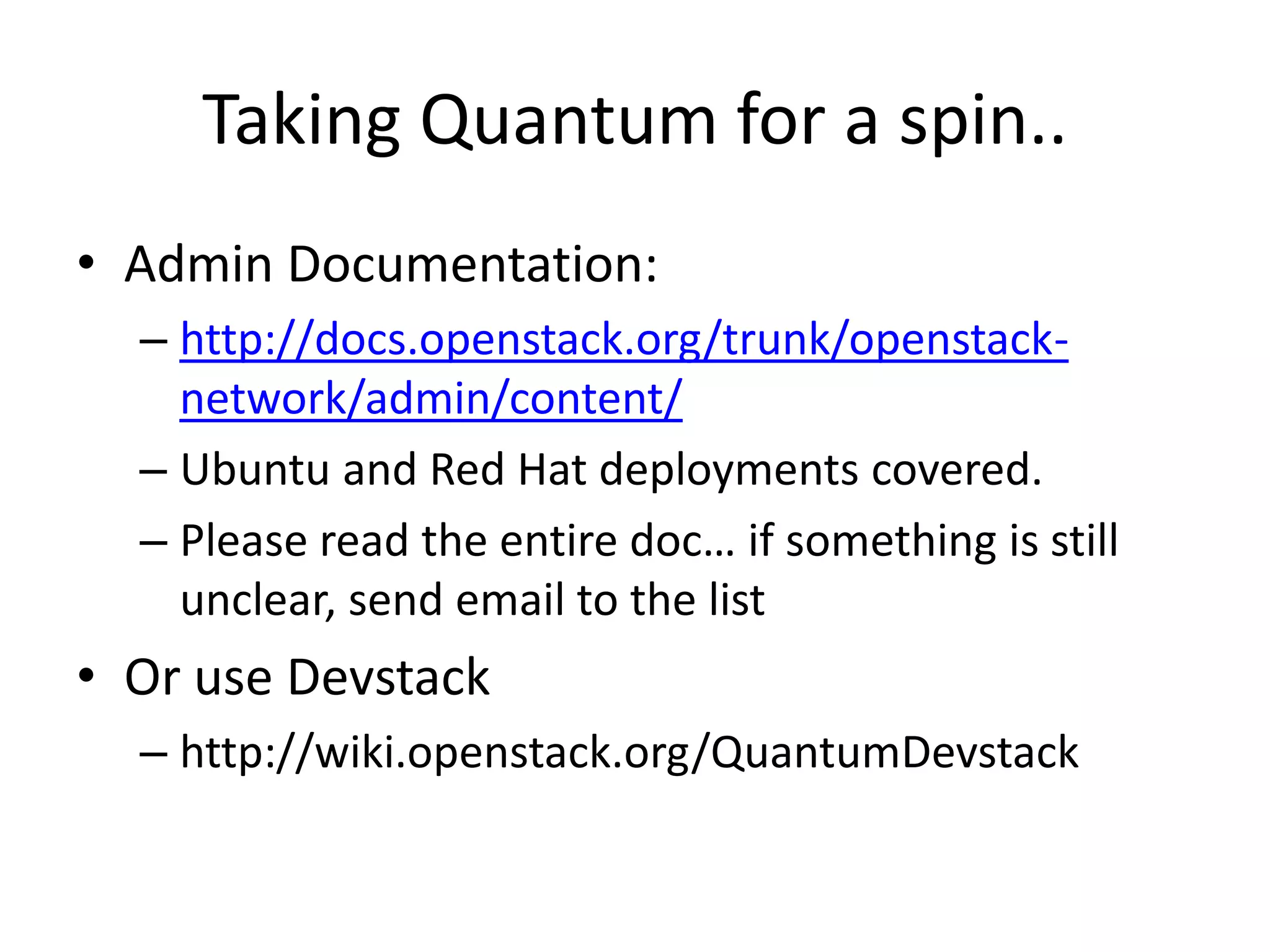 Taking Quantum for a spin..

• Admin Documentation:

– http://docs.openstack.org/trunk/openstack-network/admin/content/

– Ubuntu and Red Hat deployments covered.

– Please read the entire doc… if something is still unclear, send email to the list

• Or use Devstack

– http://wiki.openstack.org/QuantumDevstack